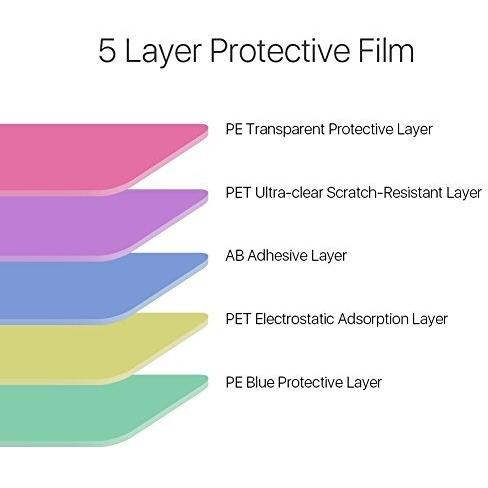 5 Layer Protective Film

PE Transparent Protective Layer

PET Ultra-clear Scratch-Resistant Layer

AB Adhesive Layer

PET Electrostatic Adsorption Layer

PE Blue Protective Layer